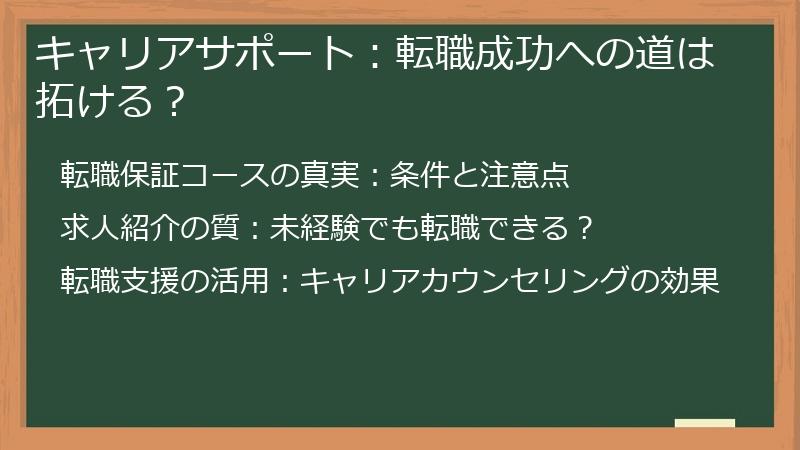 キャリアサポート：転職成功への道は拓ける？

転職保証コースの真実：条件と注意点

求人紹介の質：未経験でも転職できる？

転職支援の活用：キャリアカウンセリングの効果